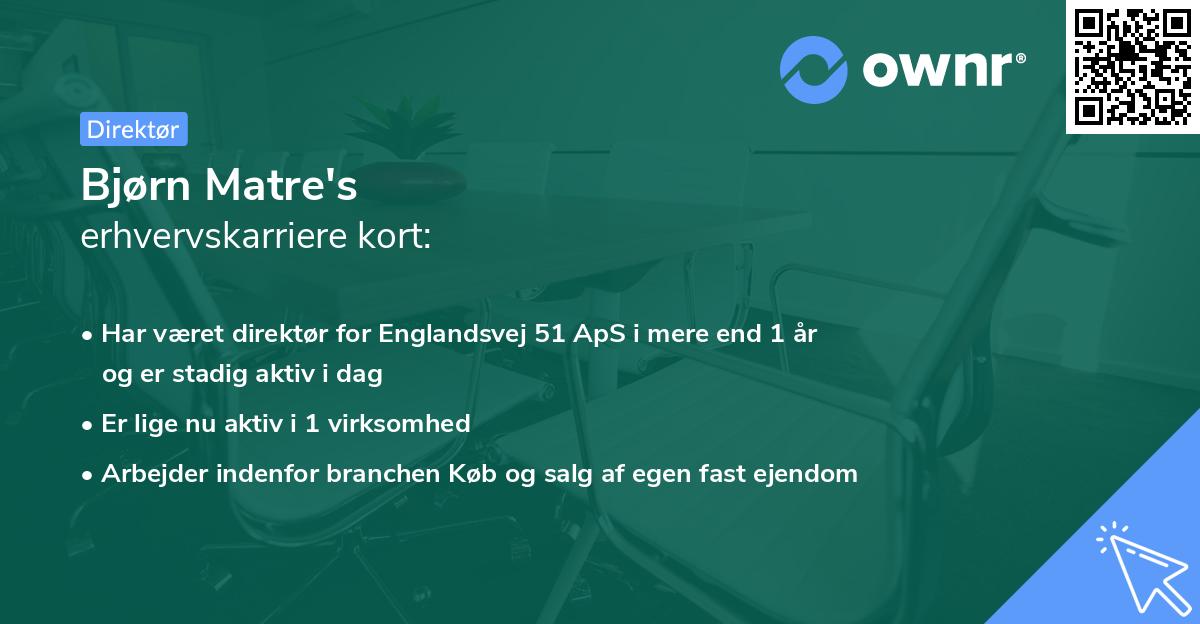 ownr®

Direktør

Bjørn Matre's
erhvervskarriere kort:

• Har været direktør for Englandsvej 51 ApS i mere end 1 år og er stadig aktiv i dag

• Er lige nu aktiv i 1 virksomhed

• Arbejder indenfor branchen Køb og salg af egen fast ejendom